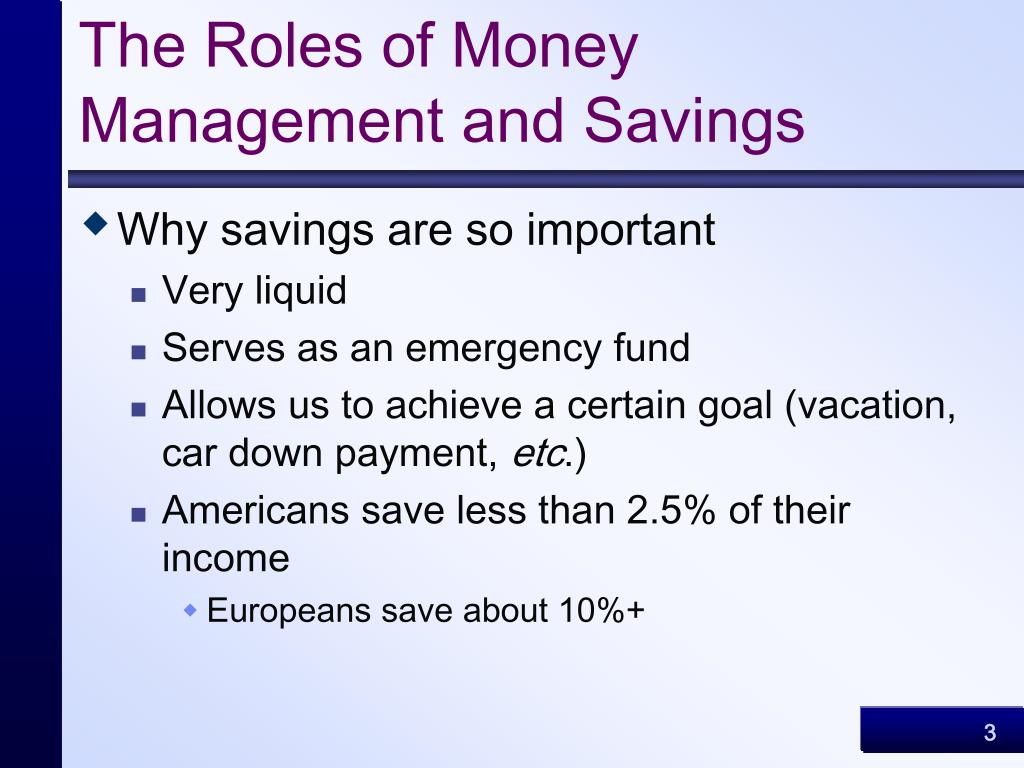 The Roles of Money Management and Savings

Why savings are so important

Very liquid

Serves as an emergency fund

Allows us to achieve a certain goal (vacation, car down payment, etc.)

Americans save less than 2.5% of their income

Europeans save about 10%+

3